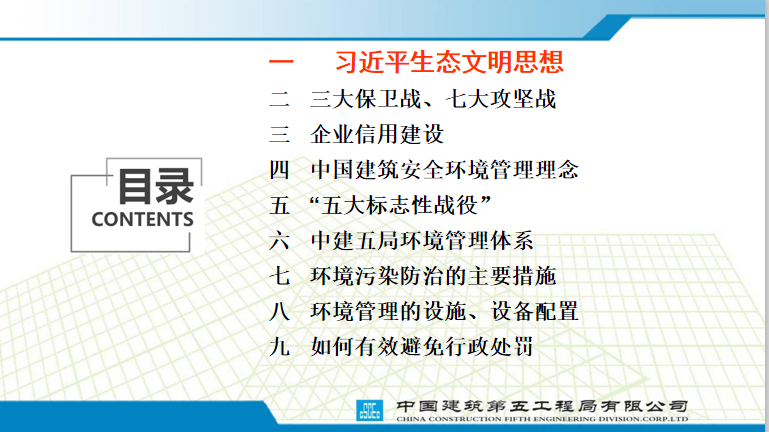 目录
CONTENTS

一 习近平生态文明思想
二 三大保卫战、七大攻坚战
三 企业信用建设
四 中国建筑安全环境管理理念
五 “五大标志性战役”
六 中建五局环境管理体系
七 环境污染防治的主要措施
八 环境管理的设施、设备配置
九 如何有效避免行政处罚

中国建筑第五工程局有限公司
CHINA CONSTRUCTION FIFTH ENGINEERING DIVISION.CORP.LTD